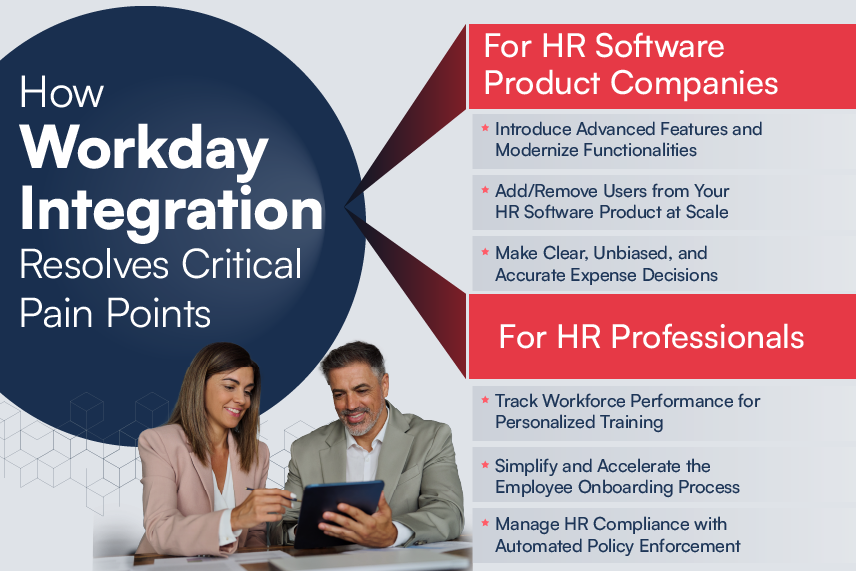 How Workday Integration Resolves Critical Pain Points

For HR Software Product Companies

* Introduce Advanced Features and Modernize Functionalities

* Add/Remove Users from Your HR Software Product at Scale

* Make Clear, Unbiased, and Accurate Expense Decisions

For HR Professionals

* Track Workforce Performance for Personalized Training

* Simplify and Accelerate the Employee Onboarding Process

* Manage HR Compliance with Automated Policy Enforcement